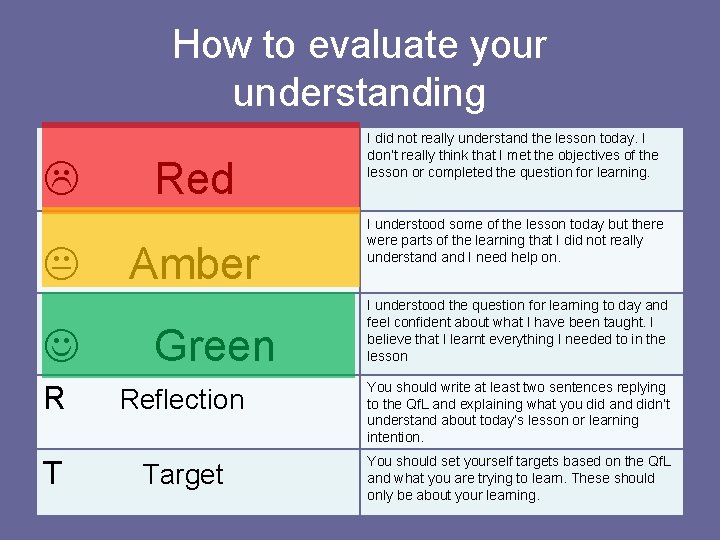 How to evaluate your understanding

| | |
|---|---|
| ☹ Red | I did not really understand the lesson today. I don't really think that I met the objectives of the lesson or completed the question for learning. |
| 😐 Amber | I understood some of the lesson today but there were parts of the learning that I did not really understand and I need help on. |
| ☺ Green | I understood the question for learning to day and feel confident about what I have been taught. I believe that I learnt everything I needed to in the lesson |
| R Reflection | You should write at least two sentences replying to the QfL and explaining what you did and didn't understand about today's lesson or learning intention. |
| T Target | You should set yourself targets based on the QfL and what you are trying to learn. These should only be about your learning. |